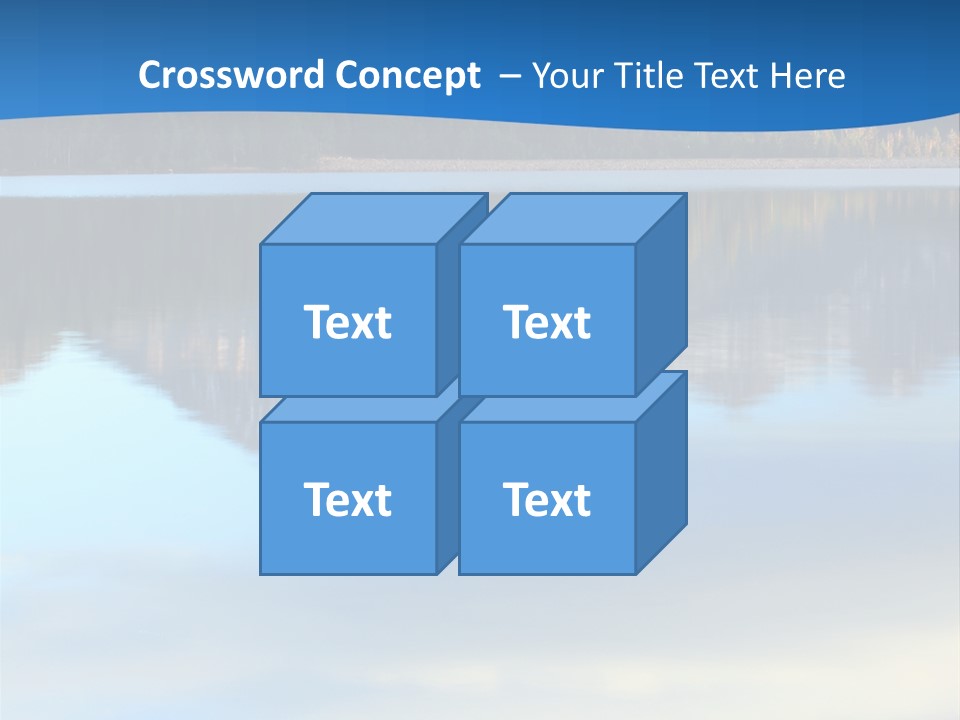 Crossword Concept – Your Title Text Here

Text

Text

Text

Text